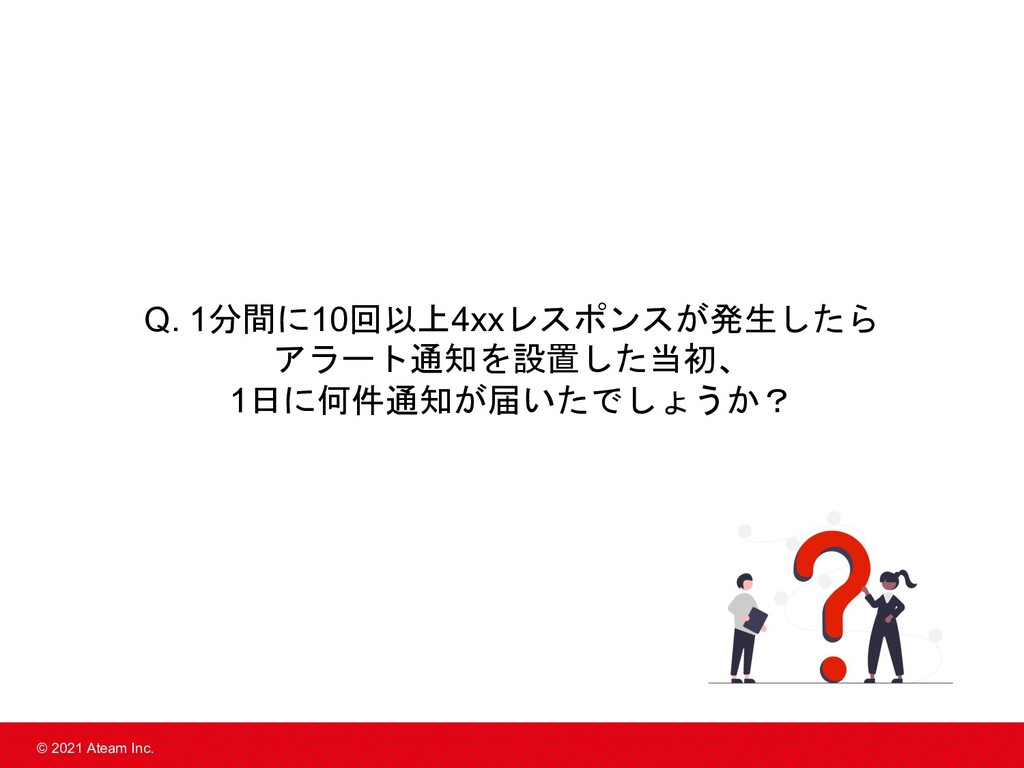 Q. 1分間に10回以上4xxレスポンスが発生したら
アラート通知を設置した当初、
1日に何件通知が届いたでしょうか？

© 2021 Ateam Inc.